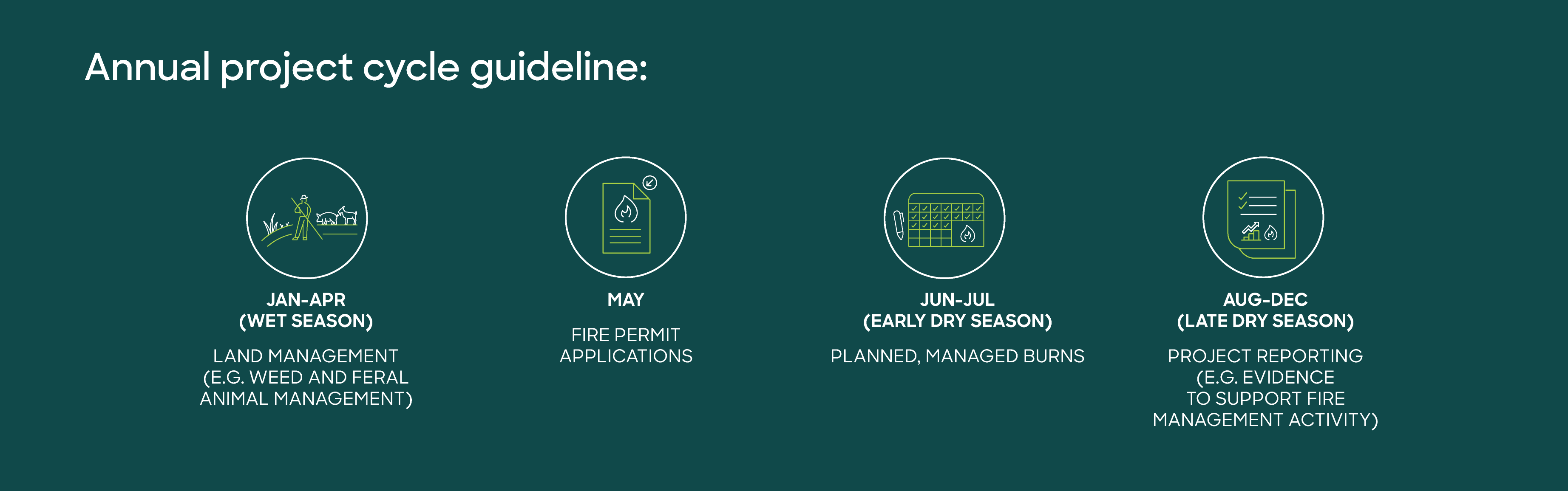 Annual project cycle guideline:

JAN-APR
(WET SEASON)

LAND MANAGEMENT
(E.G. WEED AND FERAL
ANIMAL MANAGEMENT)

MAY

FIRE PERMIT
APPLICATIONS

JUN-JUL
(EARLY DRY SEASON)

PLANNED, MANAGED BURNS

AUG-DEC
(LATE DRY SEASON)

PROJECT REPORTING
(E.G. EVIDENCE
TO SUPPORT FIRE
MANAGEMENT ACTIVITY)